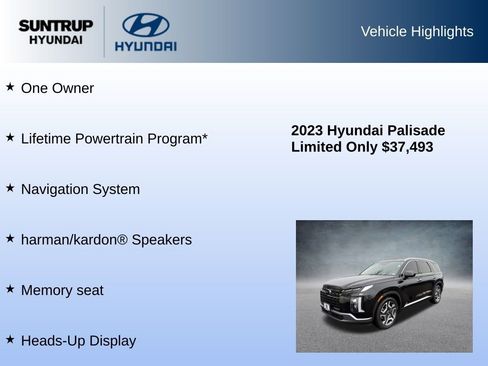 SUNTRUP HYUNDAI

HYUNDAI

Vehicle Highlights

★ One Owner

★ Lifetime Powertrain Program*

★ Navigation System

★ harman/kardon® Speakers

★ Memory seat

★ Heads-Up Display

2023 Hyundai Palisade Limited Only $37,493